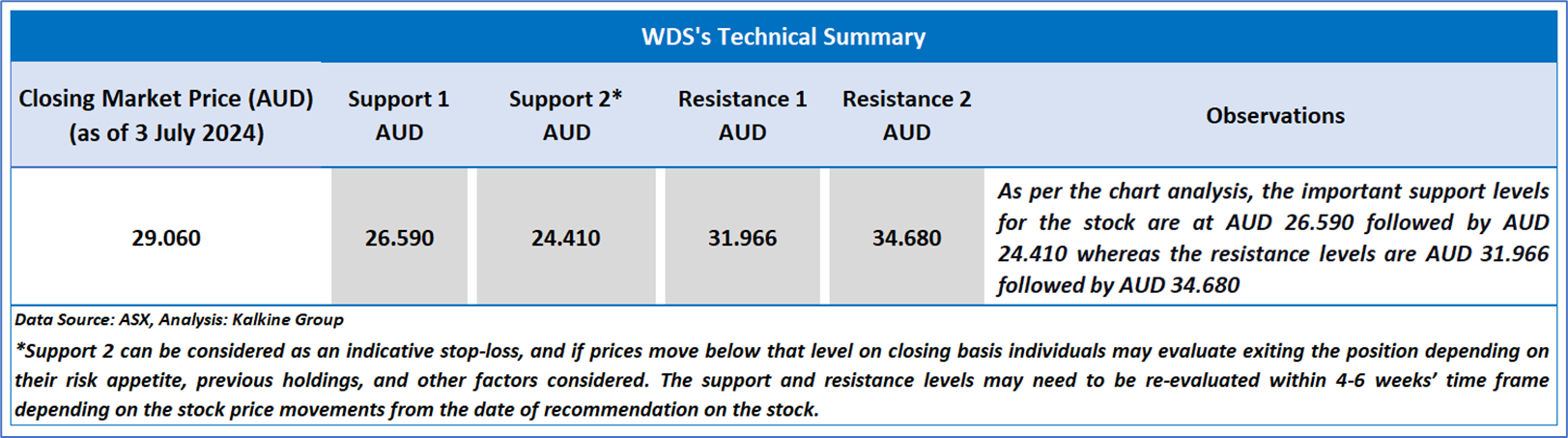 WDS's Technical Summary

| Closing Market Price (AUD) (as of 3 July 2024) | Support 1 AUD | Support 2* AUD | Resistance 1 AUD | Resistance 2 AUD | Observations |
|---|---|---|---|---|---|
| 29.060 | 26.590 | 24.410 | 31.966 | 34.680 | As per the chart analysis, the important support levels for the stock are at AUD 26.590 followed by AUD 24.410 whereas the resistance levels are AUD 31.966 followed by AUD 34.680 |

Data Source: ASX, Analysis: Kalkine Group

*Support 2 can be considered as an indicative stop-loss, and if prices move below that level on closing basis individuals may evaluate exiting the position depending on their risk appetite, previous holdings, and other factors considered. The support and resistance levels may need to be re-evaluated within 4-6 weeks' time frame depending on the stock price movements from the date of recommendation on the stock.